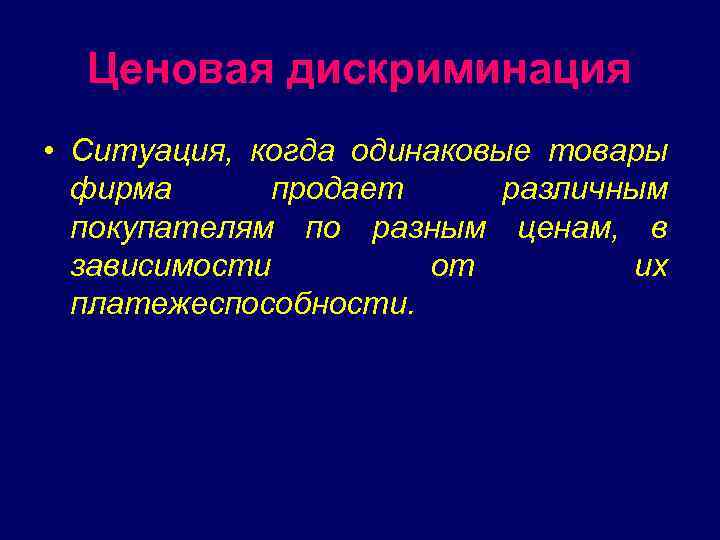 Ценовая дискриминация

• Ситуация, когда одинаковые товары фирма продает различным покупателям по разным ценам, в зависимости от их платежеспособности.